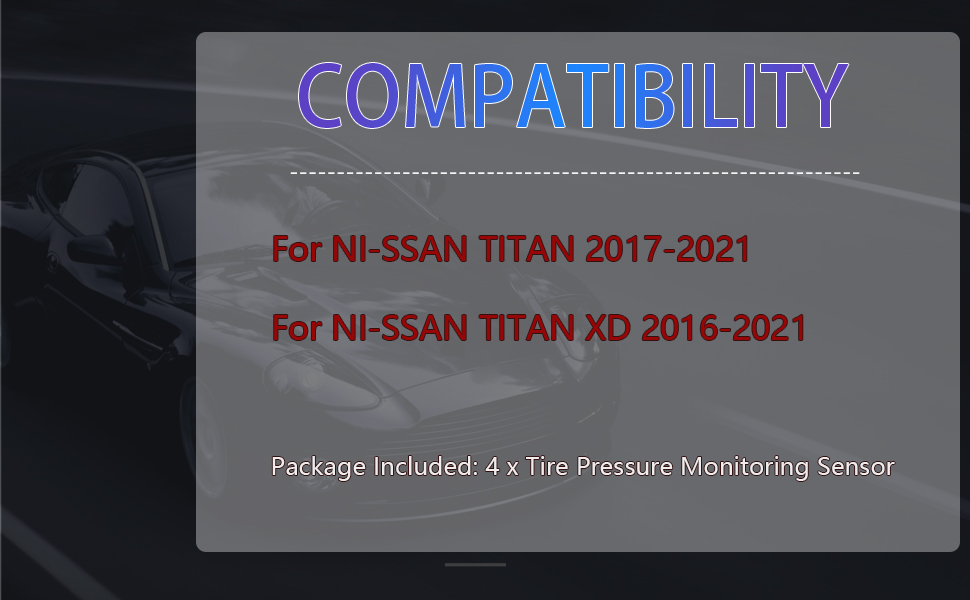 COMPATIBILITY

For NI-SSAN TITAN 2017-2021

For NI-SSAN TITAN XD 2016-2021

Package Included: 4 x Tire Pressure Monitoring Sensor